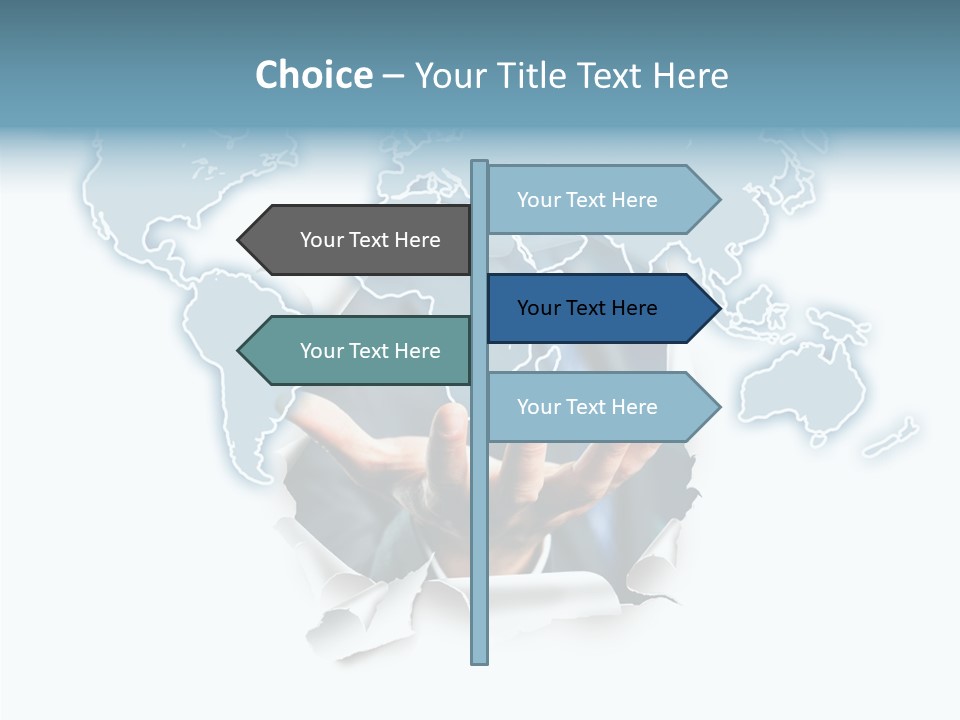 Choice – Your Title Text Here

Your Text Here

Your Text Here

Your Text Here

Your Text Here

Your Text Here